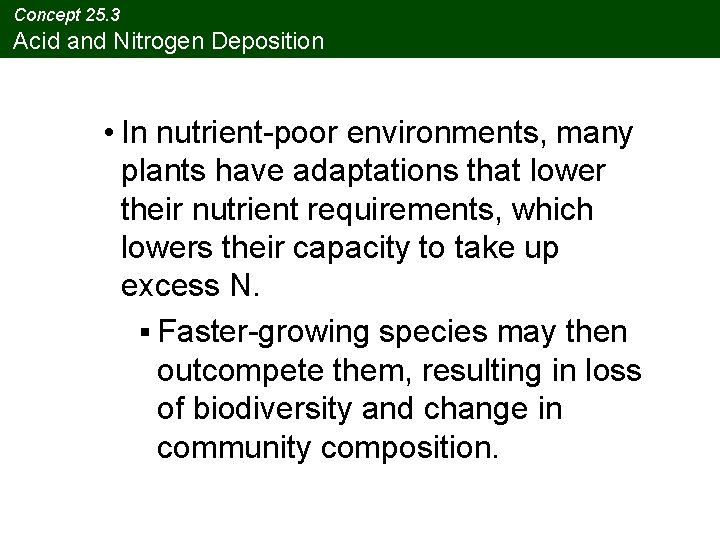 Concept 25.3
Acid and Nitrogen Deposition

• In nutrient-poor environments, many plants have adaptations that lower their nutrient requirements, which lowers their capacity to take up excess N.

▪ Faster-growing species may then outcompete them, resulting in loss of biodiversity and change in community composition.